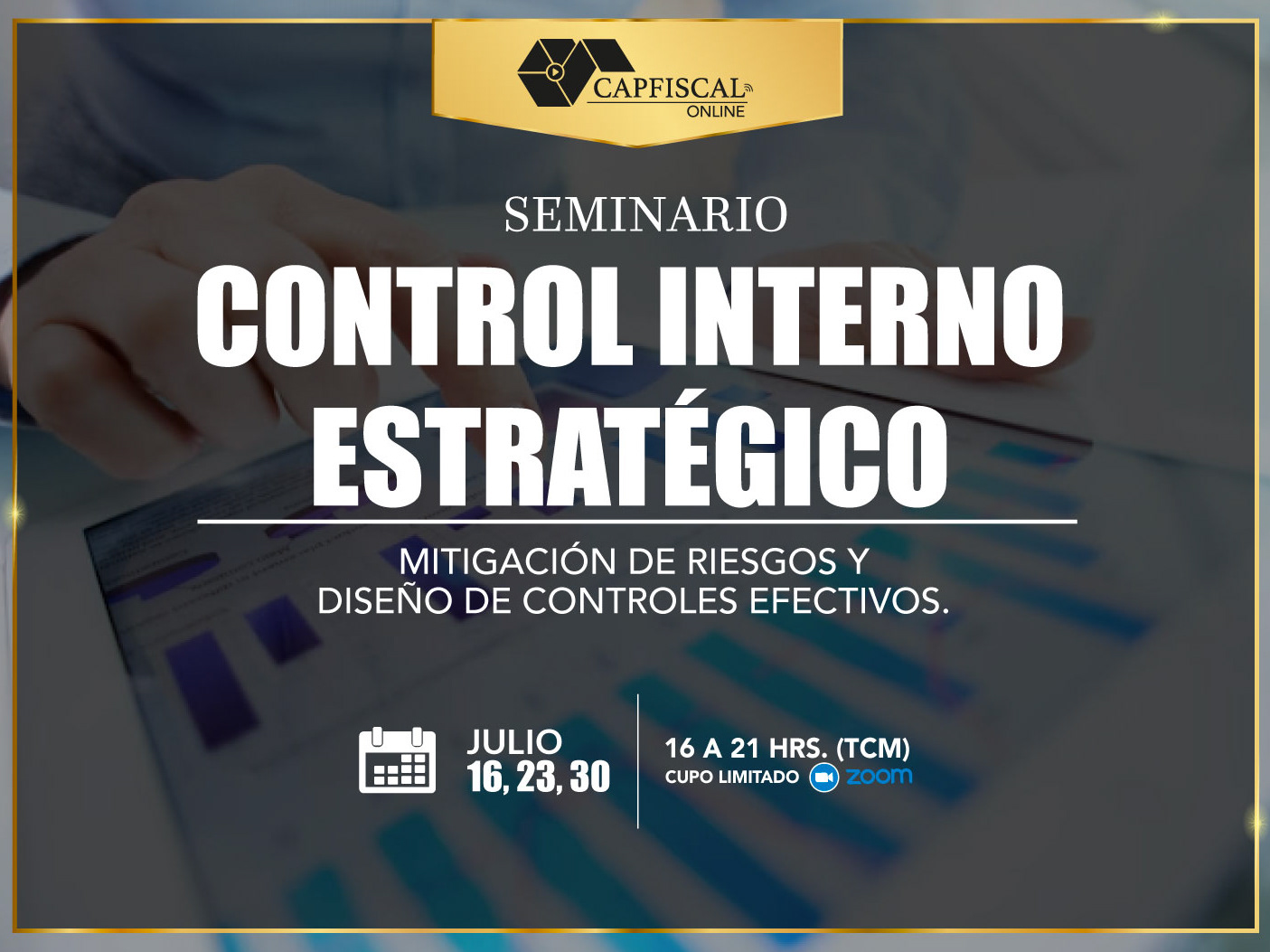 CAPFISCAL
ONLINE

SEMINARIO

CONTROL INTERNO ESTRATÉGICO

MITIGACIÓN DE RIESGOS Y DISEÑO DE CONTROLES EFECTIVOS.

JULIO
16, 23, 30

16 A 21 HRS. (TCM)
CUPO LIMITADO zoom